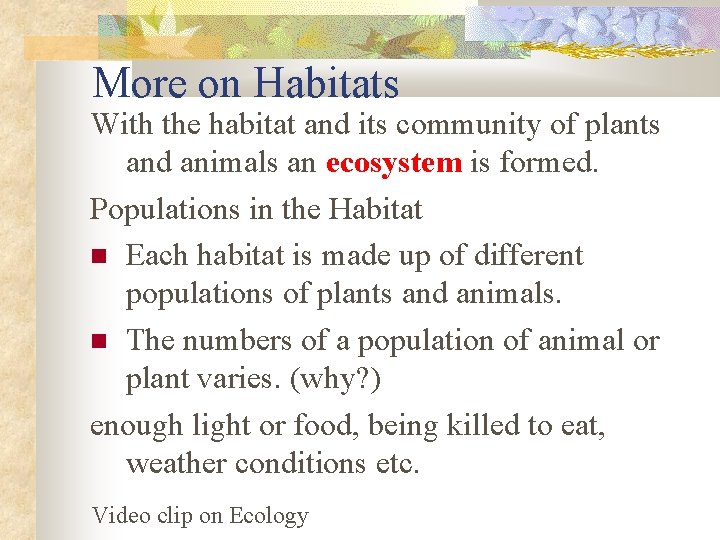 More on Habitats

With the habitat and its community of plants and animals an ecosystem is formed.

Populations in the Habitat

- Each habitat is made up of different populations of plants and animals.
- The numbers of a population of animal or plant varies. (why?)

enough light or food, being killed to eat, weather conditions etc.

Video clip on Ecology